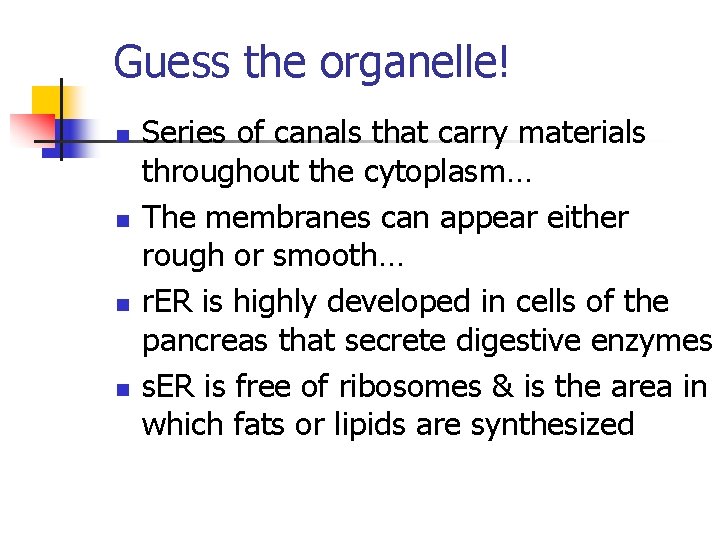 Guess the organelle!

- Series of canals that carry materials throughout the cytoplasm…
- The membranes can appear either rough or smooth…
- rER is highly developed in cells of the pancreas that secrete digestive enzymes
- sER is free of ribosomes & is the area in which fats or lipids are synthesized